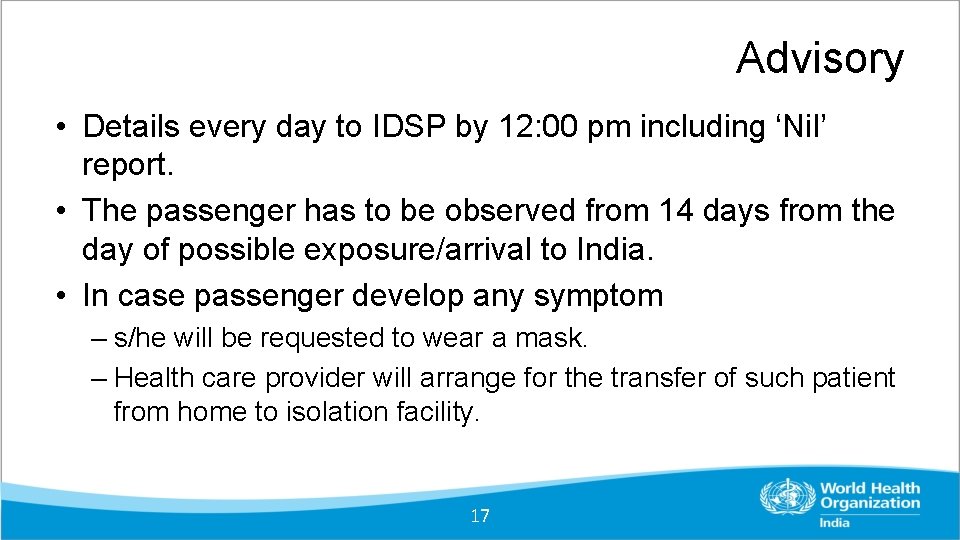 Advisory

• Details every day to IDSP by 12:00 pm including ‘Nil’ report.
• The passenger has to be observed from 14 days from the day of possible exposure/arrival to India.
• In case passenger develop any symptom
– s/he will be requested to wear a mask.
– Health care provider will arrange for the transfer of such patient from home to isolation facility.

17

World Health Organization
India